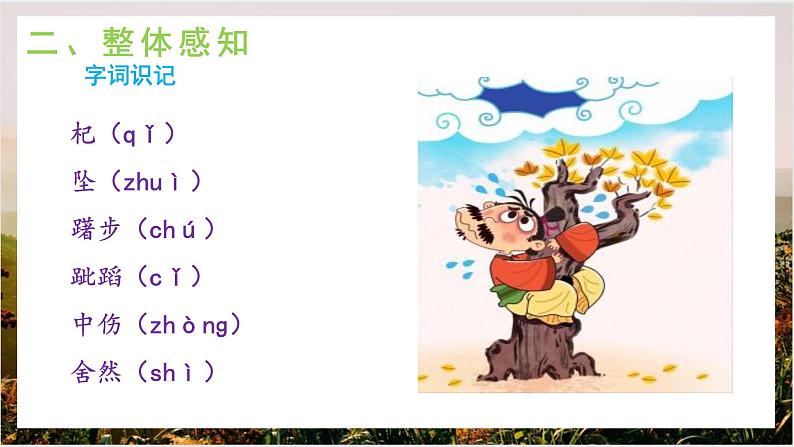 二、整体感知

字词识记

杞（qǐ）

坠（zhuì）

躇步（chú）

跐蹈（cǐ）

中伤（zhòng）

舍然（shì）